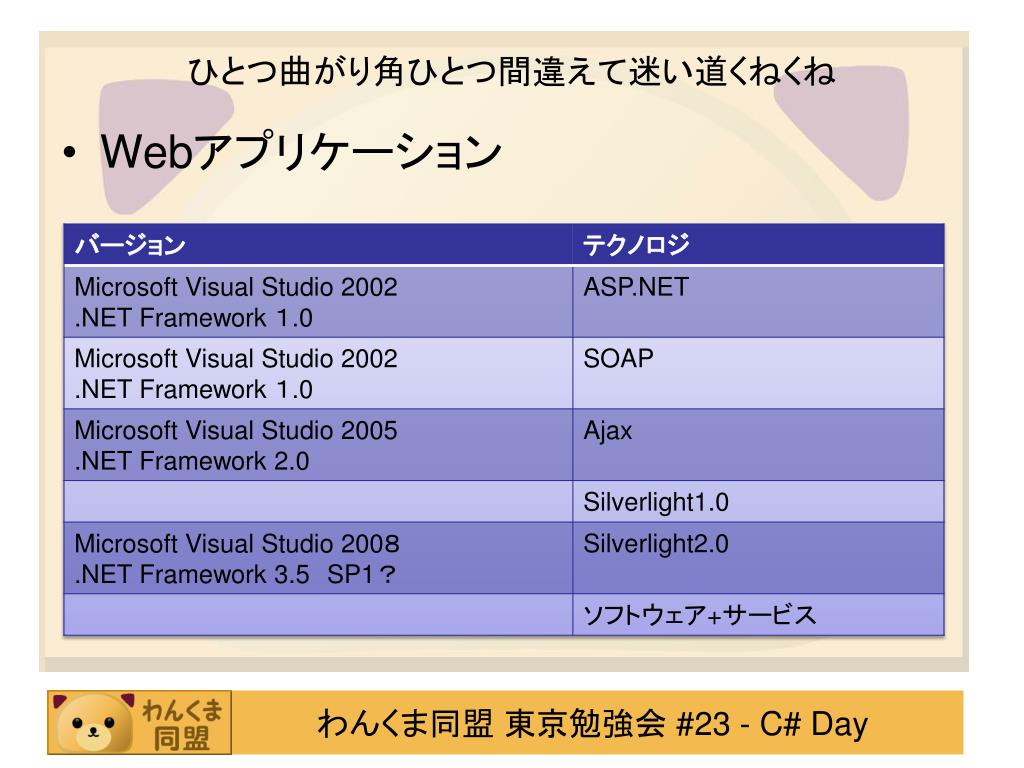 ひとつ曲がり角ひとつ間違えて迷い道くねくね

• Webアプリケーション

| バージョン | テクノロジ |
|---|---|
| Microsoft Visual Studio 2002 .NET Framework 1.0 | ASP.NET |
| Microsoft Visual Studio 2002 .NET Framework 1.0 | SOAP |
| Microsoft Visual Studio 2005 .NET Framework 2.0 | Ajax |
| | Silverlight1.0 |
| Microsoft Visual Studio 2008 .NET Framework 3.5 SP1？ | Silverlight2.0 |
| | ソフトウェア+サービス |

わんくま同盟

わんくま同盟 東京勉強会 #23 - C# Day